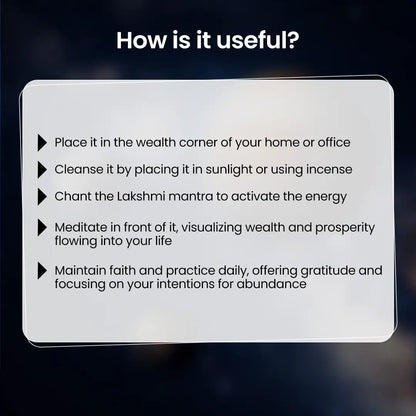 How is it useful?

Place it in the wealth corner of your home or office

Cleanse it by placing it in sunlight or using incense

Chant the Lakshmi mantra to activate the energy

Meditate in front of it, visualizing wealth and prosperity flowing into your life

Maintain faith and practice daily, offering gratitude and focusing on your intentions for abundance